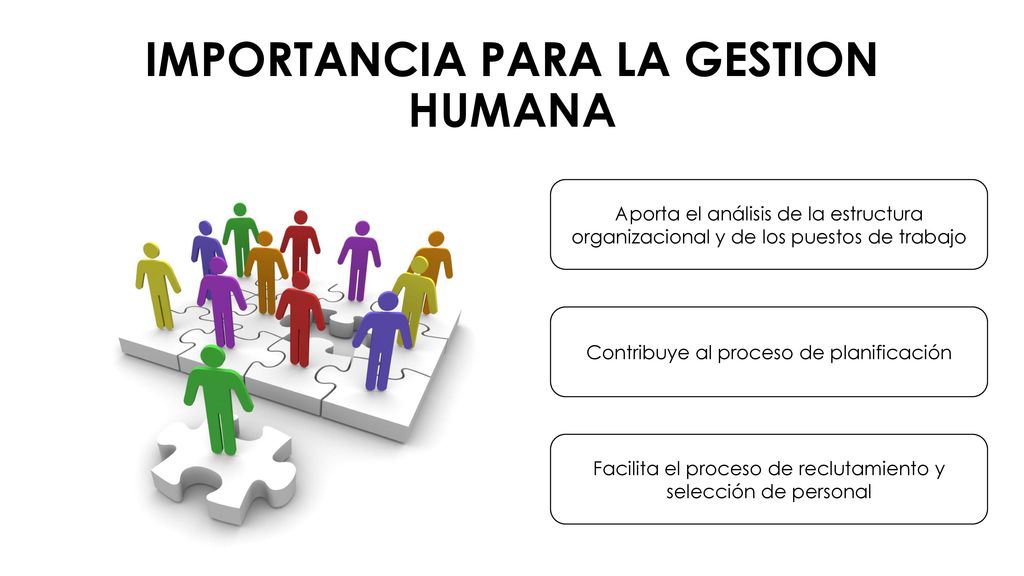 IMPORTANCIA PARA LA GESTION HUMANA

Aporta el análisis de la estructura organizacional y de los puestos de trabajo

Contribuye al proceso de planificación

Facilita el proceso de reclutamiento y selección de personal